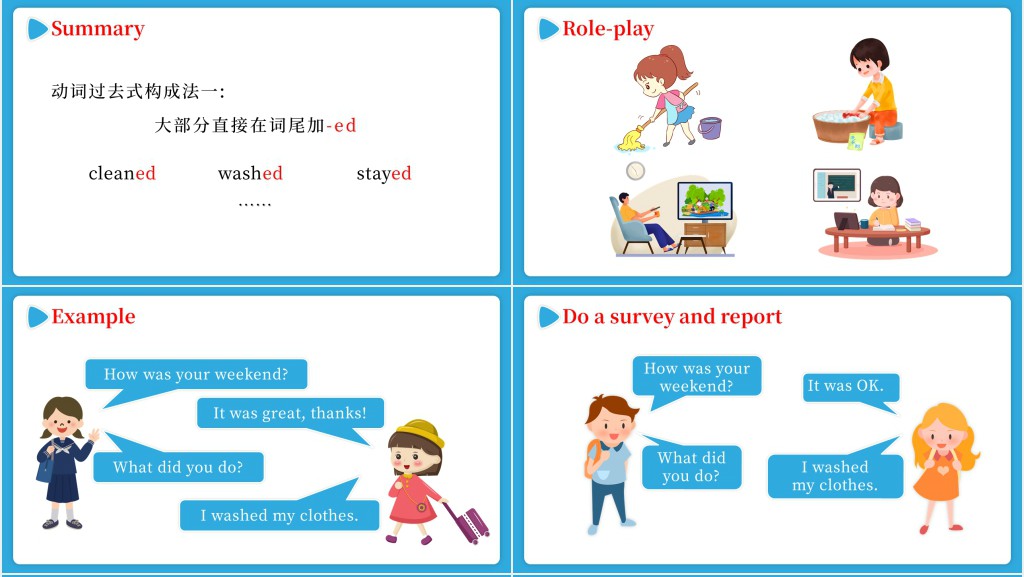 Summary

动词过去式构成法一:

大部分直接在词尾加-ed

cleaned washed stayed

……

Role-play

Example

How was your weekend?

It was great, thanks!

What did you do?

I washed my clothes.

Do a survey and report

How was your weekend?

It was OK.

What did you do?

I washed my clothes.